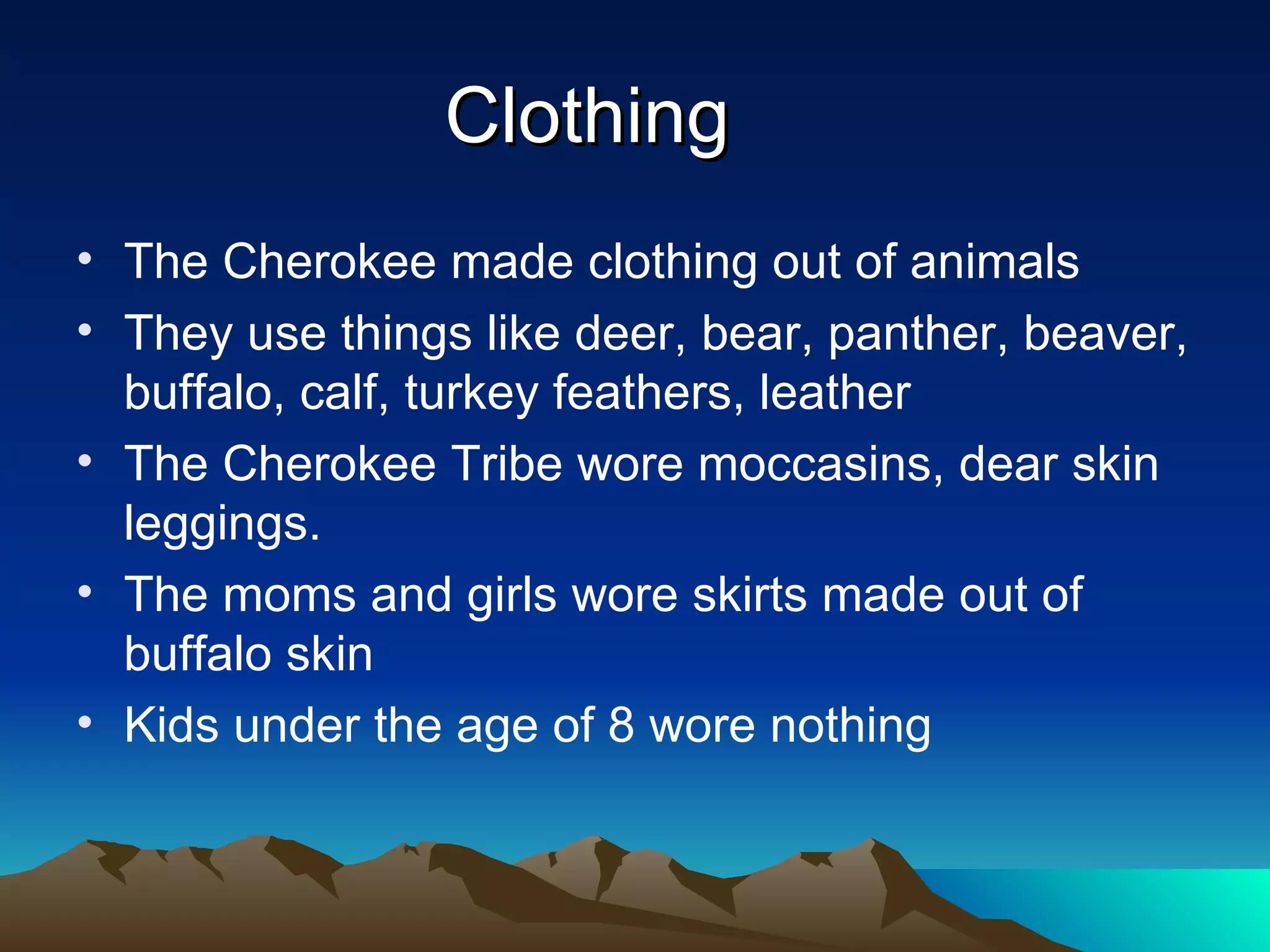 Clothing

• The Cherokee made clothing out of animals
• They use things like deer, bear, panther, beaver, buffalo, calf, turkey feathers, leather
• The Cherokee Tribe wore moccasins, dear skin leggings.
• The moms and girls wore skirts made out of buffalo skin
• Kids under the age of 8 wore nothing